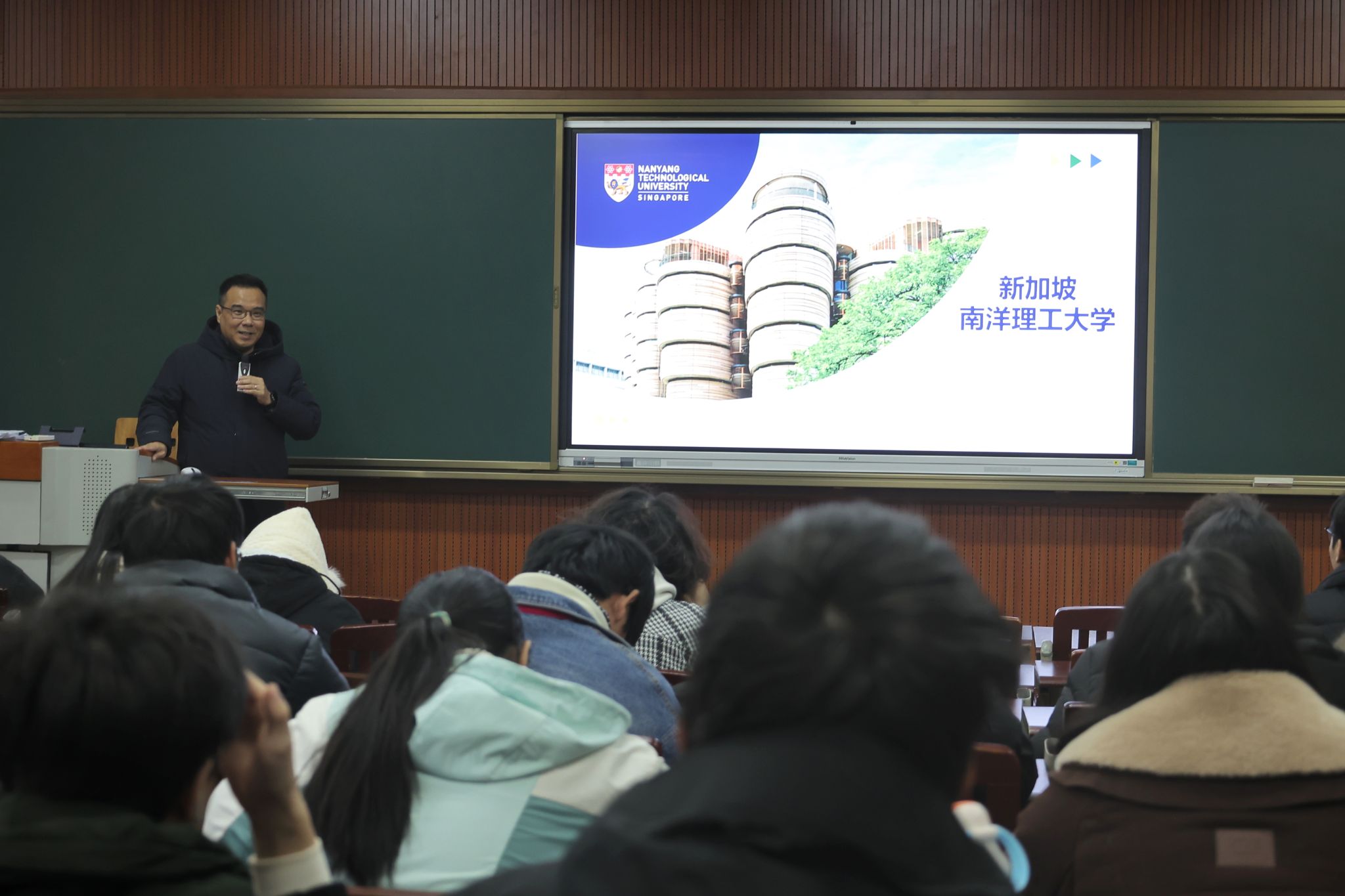 NANYANG TECHNOLOGICAL UNIVERSITY SINGAPORE

新加坡
南洋理工大学